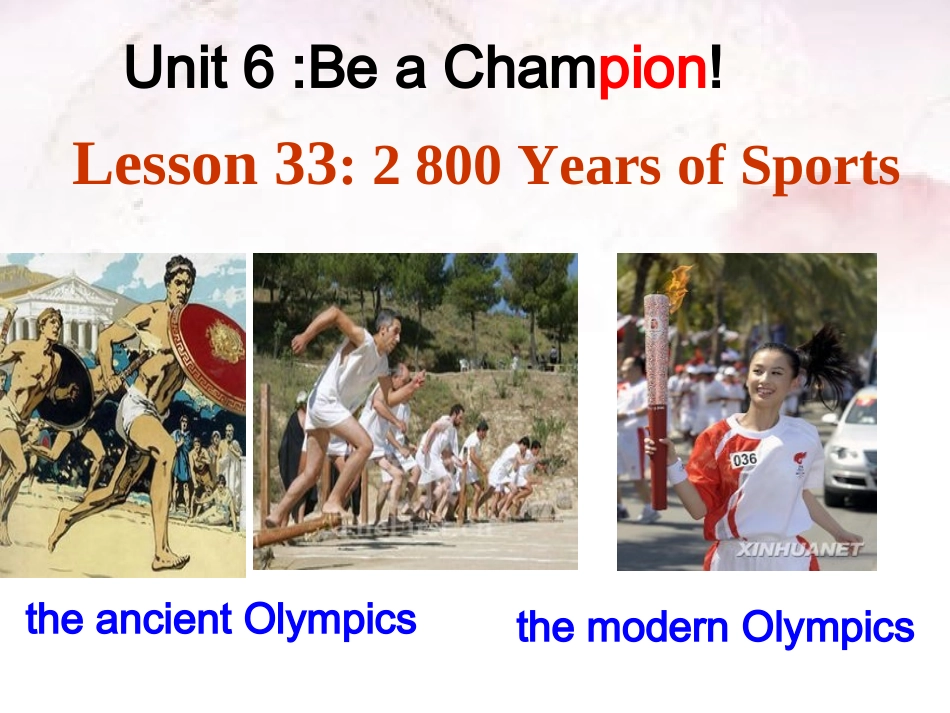 Unit 6 :Be a Champion!

Lesson 33: 2 800 Years of Sports

036

XINHUANET

the ancient Olympics

the modern Olympics